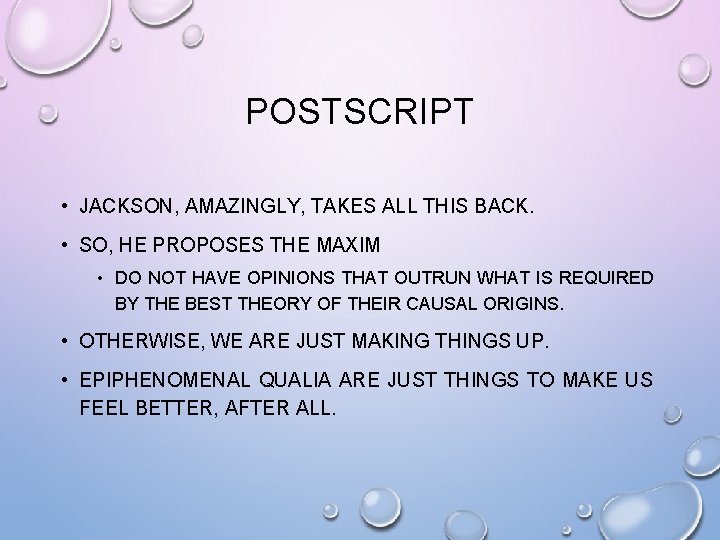 POSTSCRIPT

• JACKSON, AMAZINGLY, TAKES ALL THIS BACK.

• SO, HE PROPOSES THE MAXIM

• DO NOT HAVE OPINIONS THAT OUTRUN WHAT IS REQUIRED BY THE BEST THEORY OF THEIR CAUSAL ORIGINS.

• OTHERWISE, WE ARE JUST MAKING THINGS UP.

• EPIPHENOMENAL QUALIA ARE JUST THINGS TO MAKE US FEEL BETTER, AFTER ALL.